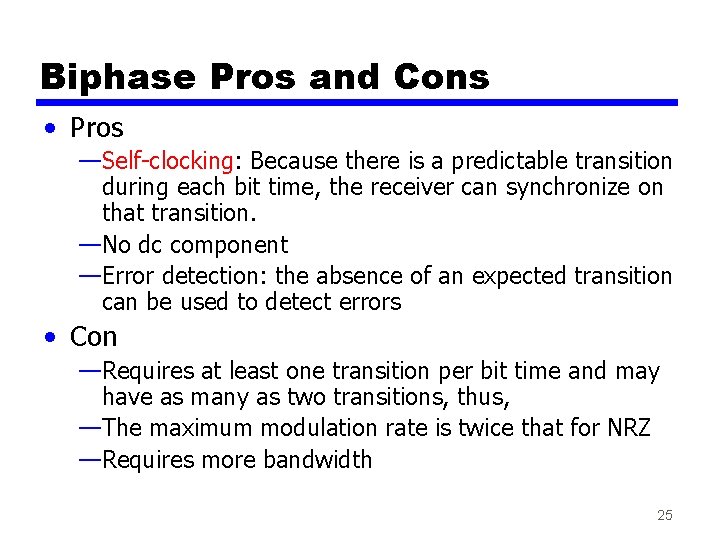 Biphase Pros and Cons

• Pros

—Self-clocking: Because there is a predictable transition during each bit time, the receiver can synchronize on that transition.

—No dc component

—Error detection: the absence of an expected transition can be used to detect errors

• Con

—Requires at least one transition per bit time and may have as many as two transitions, thus,

—The maximum modulation rate is twice that for NRZ

—Requires more bandwidth

25